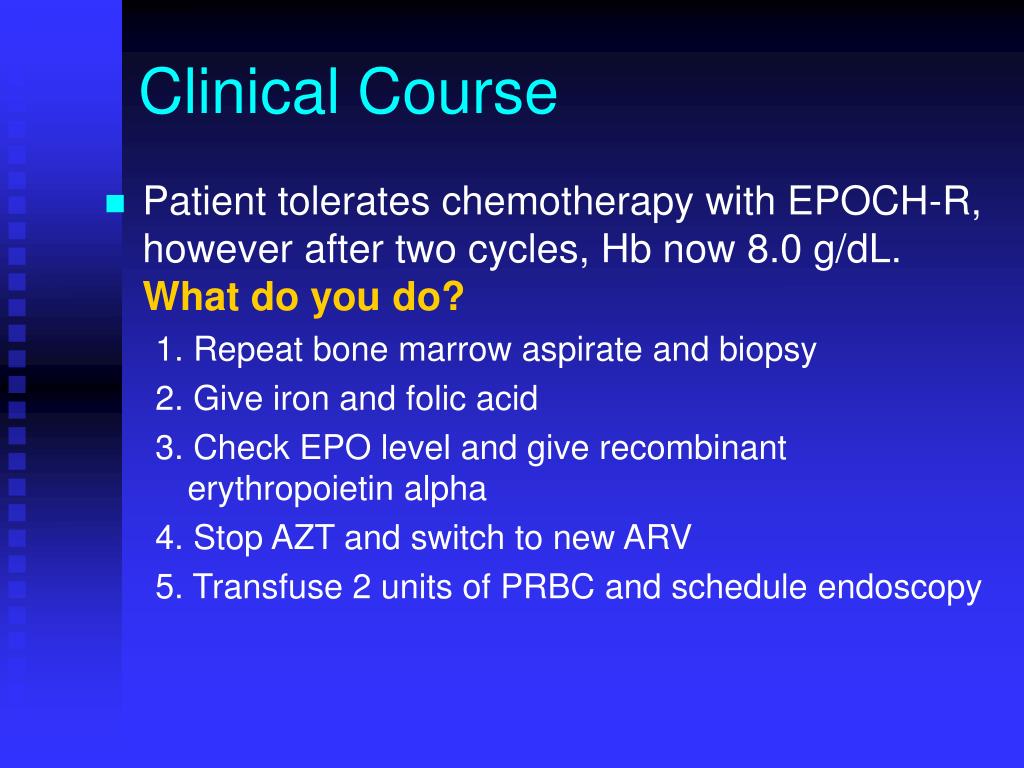 Clinical Course

Patient tolerates chemotherapy with EPOCH-R, however after two cycles, Hb now 8.0 g/dL. What do you do?

1. Repeat bone marrow aspirate and biopsy
2. Give iron and folic acid
3. Check EPO level and give recombinant erythropoietin alpha
4. Stop AZT and switch to new ARV
5. Transfuse 2 units of PRBC and schedule endoscopy